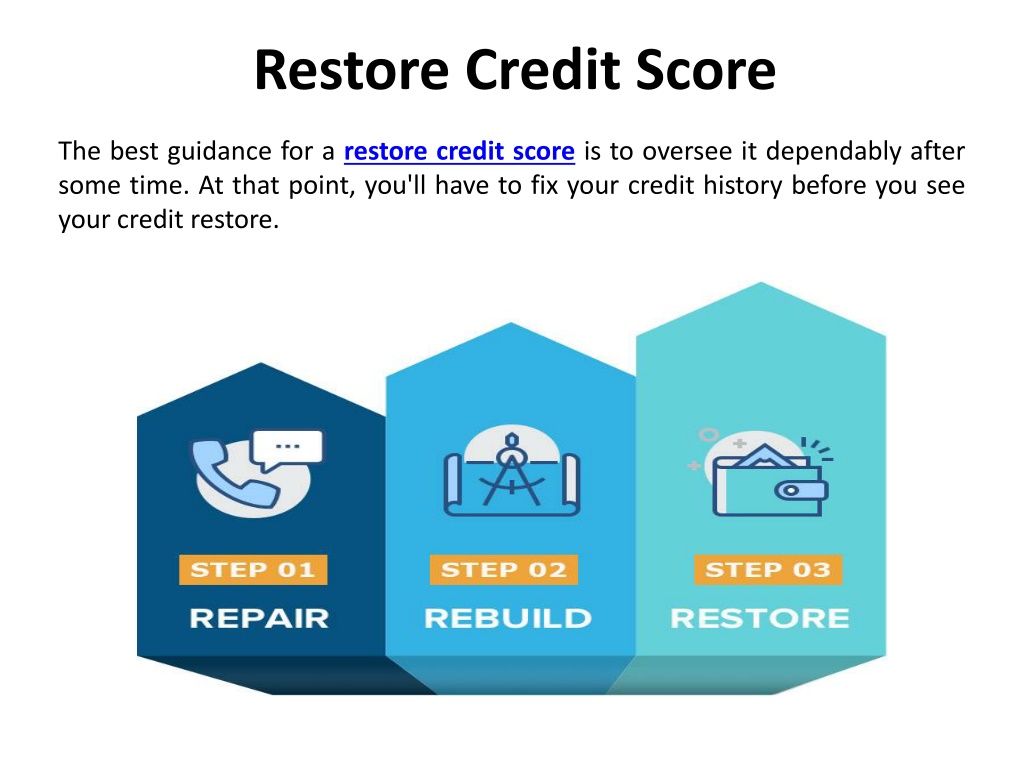 Restore Credit Score

The best guidance for a restore credit score is to oversee it dependably after some time. At that point, you'll have to fix your credit history before you see your credit restore.

STEP 01
REPAIR

STEP 02
REBUILD

STEP 03
RESTORE